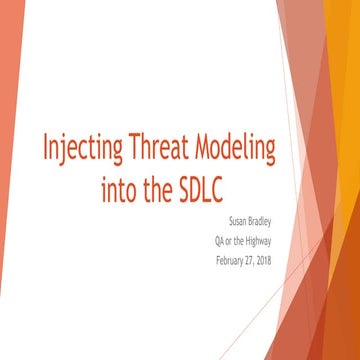 Injecting Threat Modeling into the SDLC

Susan Bradley

QA or the Highway

February 27, 2018